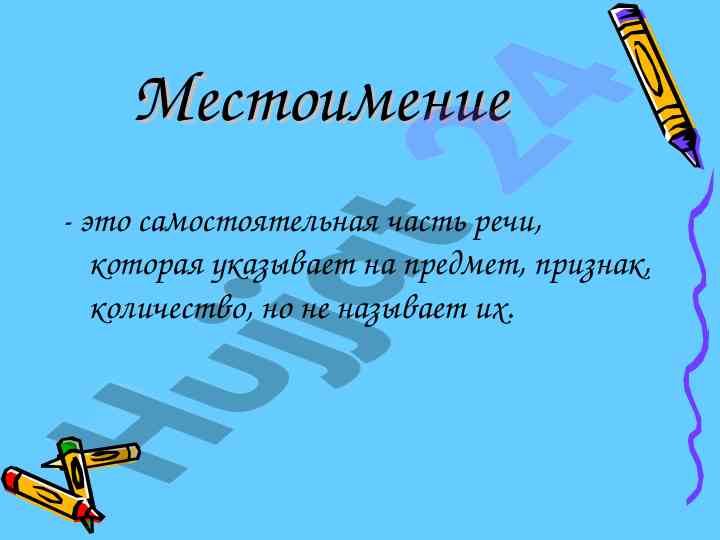 Местоимение

- это самостоятельная часть речи, которая указывает на предмет, признак, количество, но не называет их.

Hujjat 24